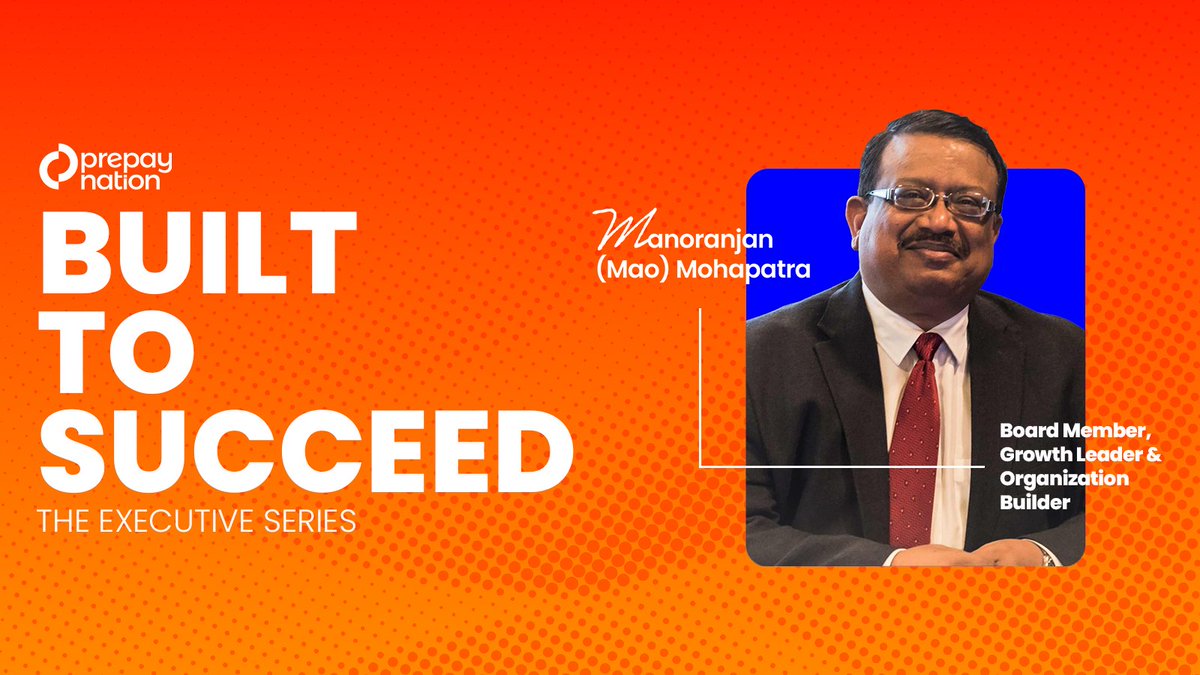 prepay nation

BUILT TO SUCCEED

THE EXECUTIVE SERIES

Manoranjan (Mao) Mohapatra

Board Member, Growth Leader & Organization Builder